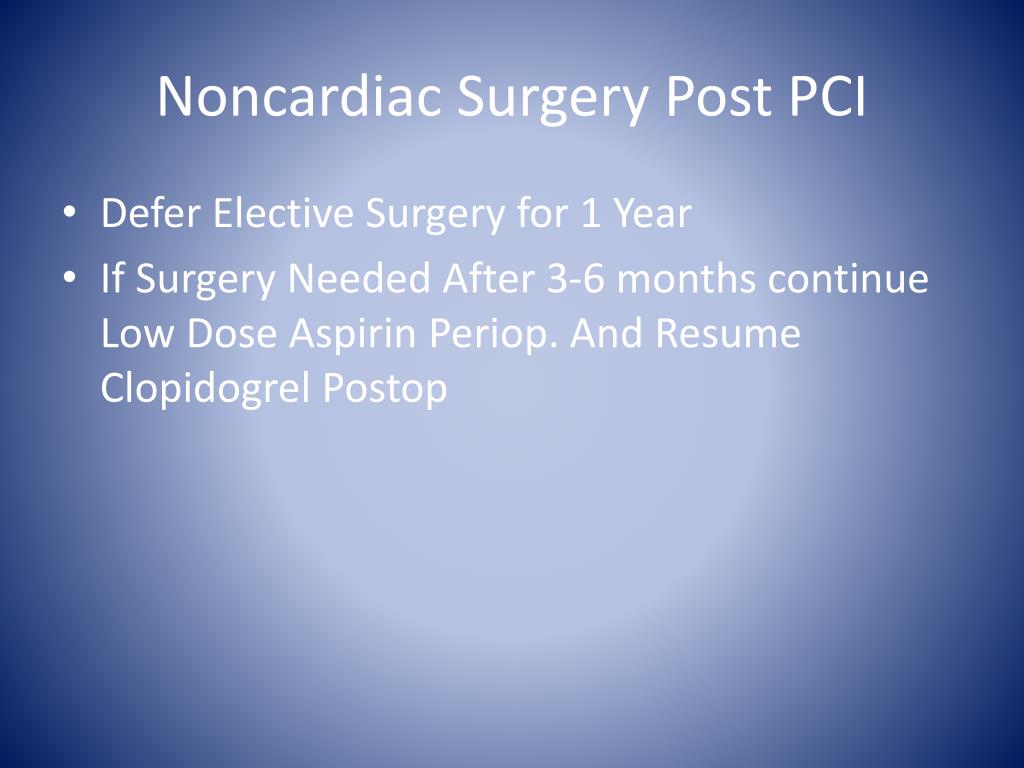 Noncardiac Surgery Post PCI

• Defer Elective Surgery for 1 Year
• If Surgery Needed After 3-6 months continue Low Dose Aspirin Periop. And Resume Clopidogrel Postop